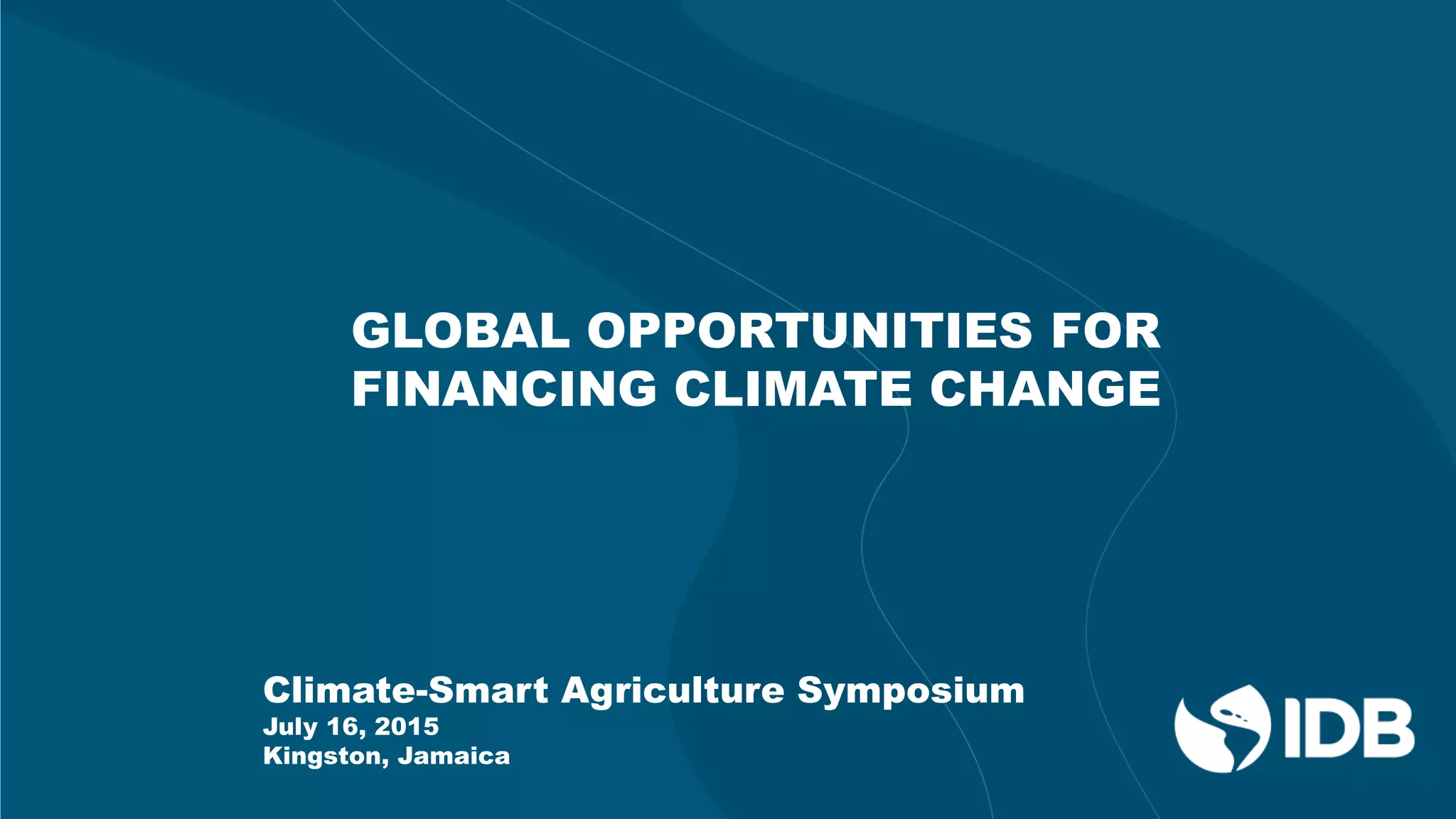 GLOBAL OPPORTUNITIES FOR FINANCING CLIMATE CHANGE

Climate-Smart Agriculture Symposium
July 16, 2015
Kingston, Jamaica

IDB